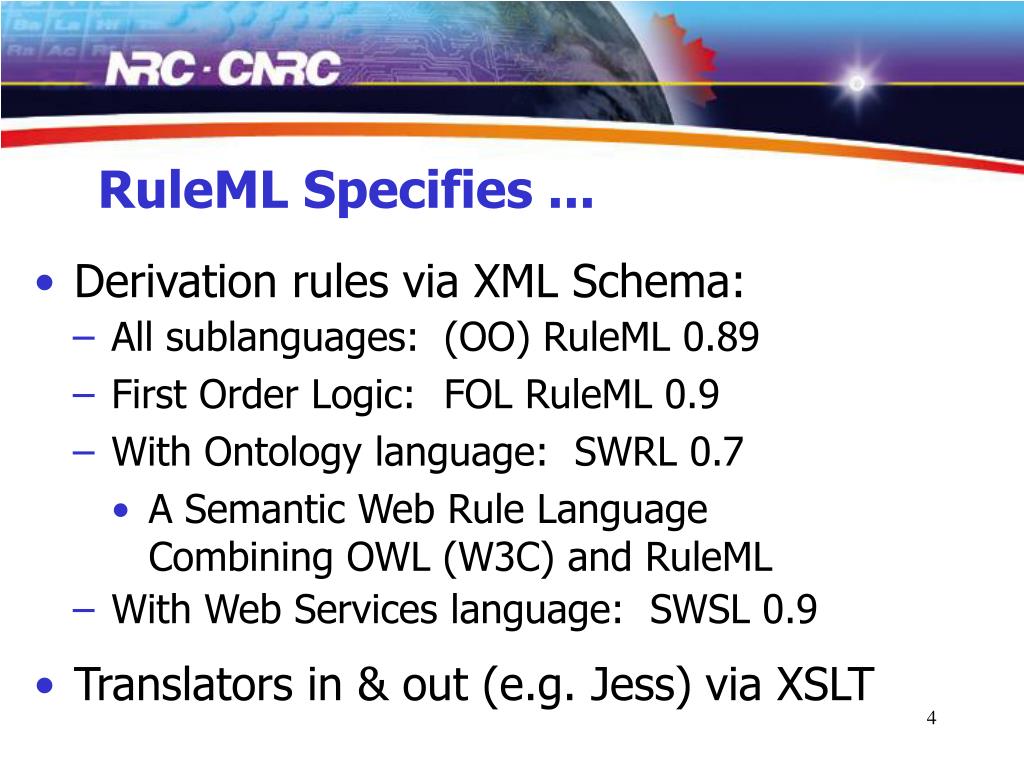 NRC · CNRC

RuleML Specifies ...

• Derivation rules via XML Schema:
– All sublanguages: (OO) RuleML 0.89
– First Order Logic: FOL RuleML 0.9
– With Ontology language: SWRL 0.7
• A Semantic Web Rule Language Combining OWL (W3C) and RuleML
– With Web Services language: SWSL 0.9

• Translators in & out (e.g. Jess) via XSLT

4